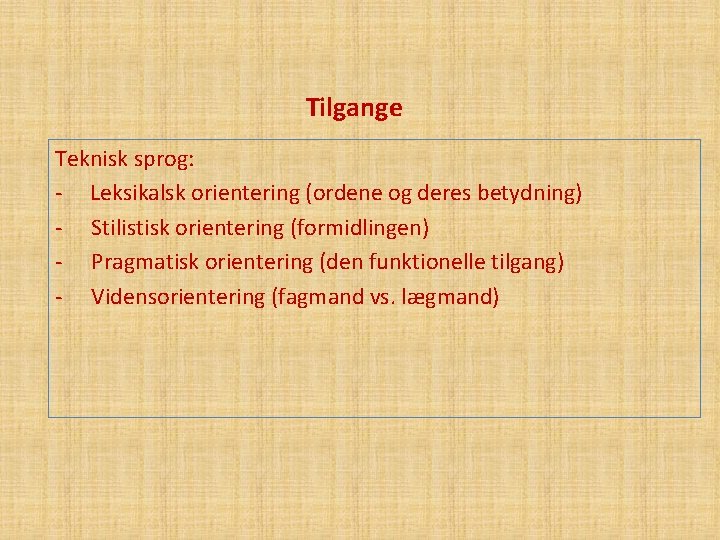 Tilgange

Teknisk sprog:
- Leksikalsk orientering (ordene og deres betydning)
- Stilistisk orientering (formidlingen)
- Pragmatisk orientering (den funktionelle tilgang)
- Vidensorientering (fagmand vs. lægmand)